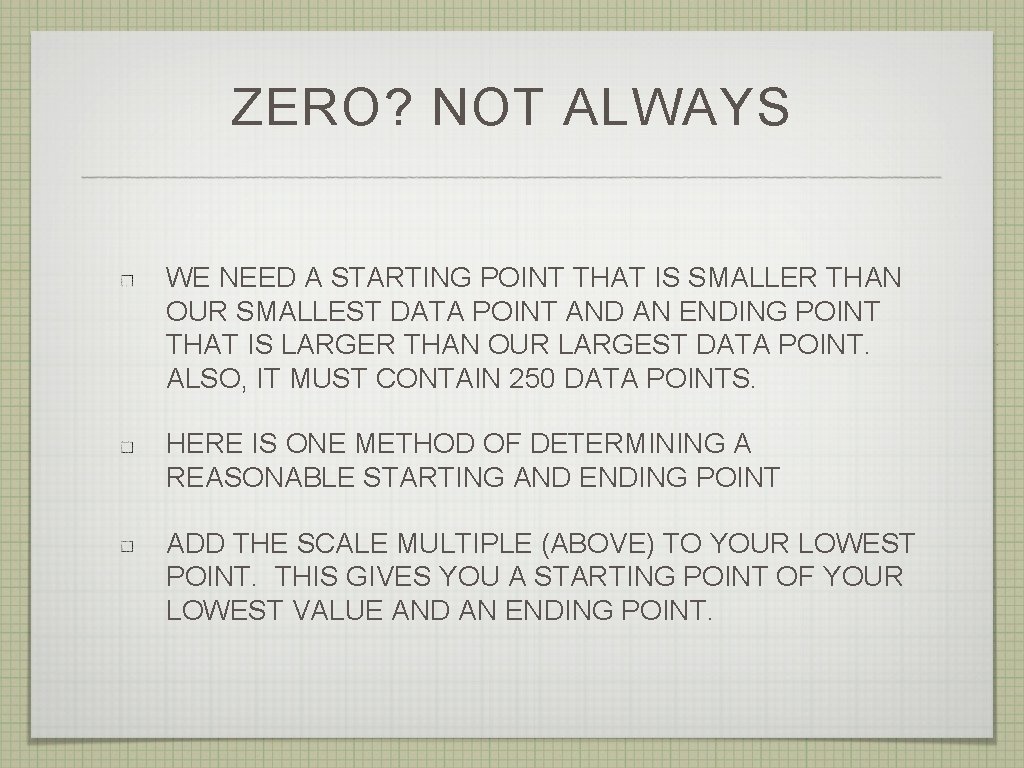 ZERO? NOT ALWAYS

WE NEED A STARTING POINT THAT IS SMALLER THAN OUR SMALLEST DATA POINT AND AN ENDING POINT THAT IS LARGER THAN OUR LARGEST DATA POINT. ALSO, IT MUST CONTAIN 250 DATA POINTS.

HERE IS ONE METHOD OF DETERMINING A REASONABLE STARTING AND ENDING POINT

ADD THE SCALE MULTIPLE (ABOVE) TO YOUR LOWEST POINT. THIS GIVES YOU A STARTING POINT OF YOUR LOWEST VALUE AND AN ENDING POINT.